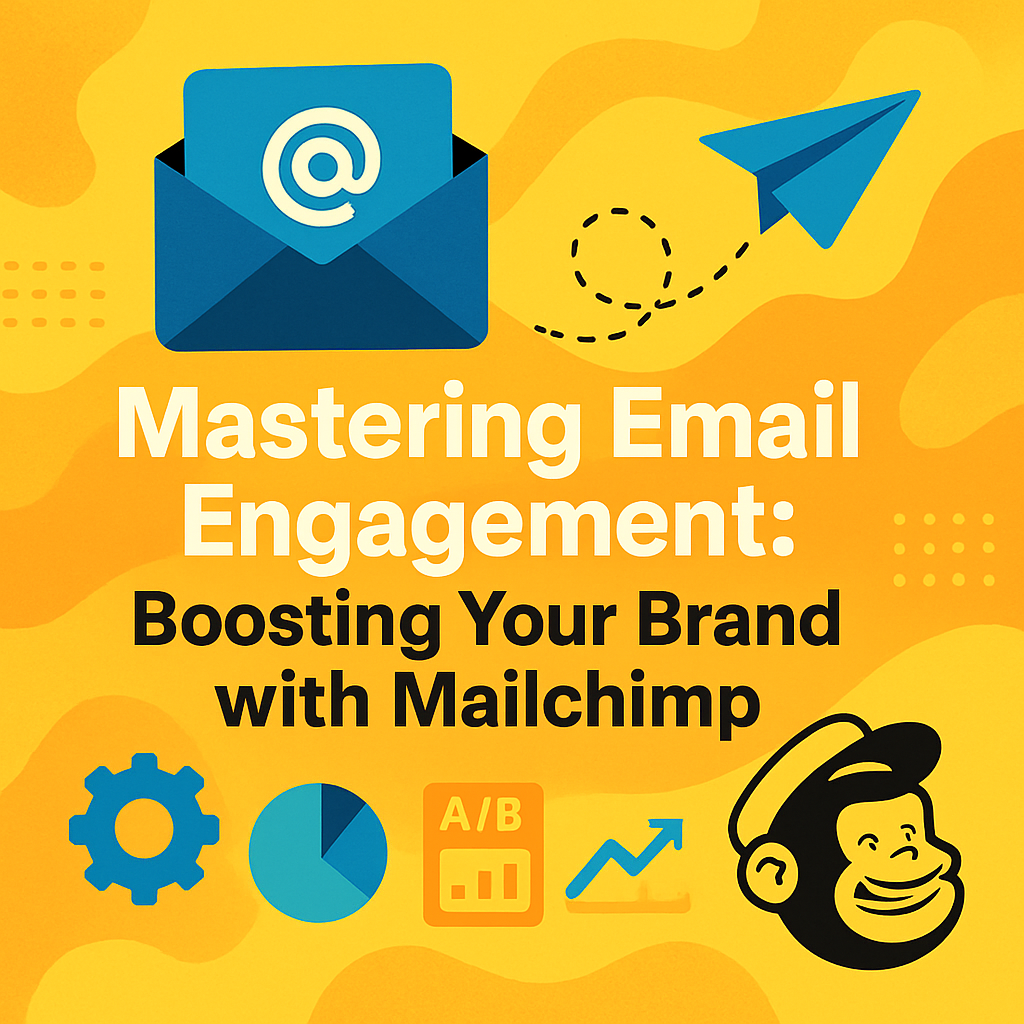 @

Mastering Email Engagement:
Boosting Your Brand with Mailchimp

A/B